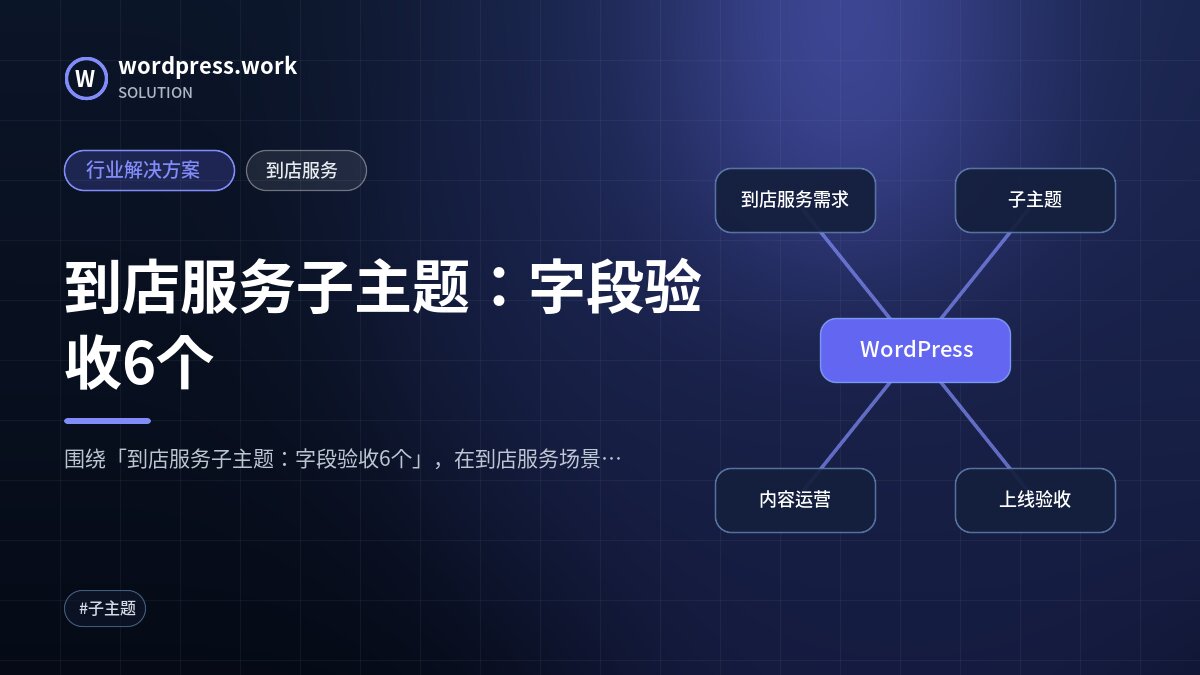 W
wordpress.work
SOLUTION

行业解决方案 到店服务

到店服务子主题：字段验收6个

围绕「到店服务子主题：字段验收6个」，在到店服务场景…

#子主题

到店服务需求

子主题

WordPress

内容运营

上线验收